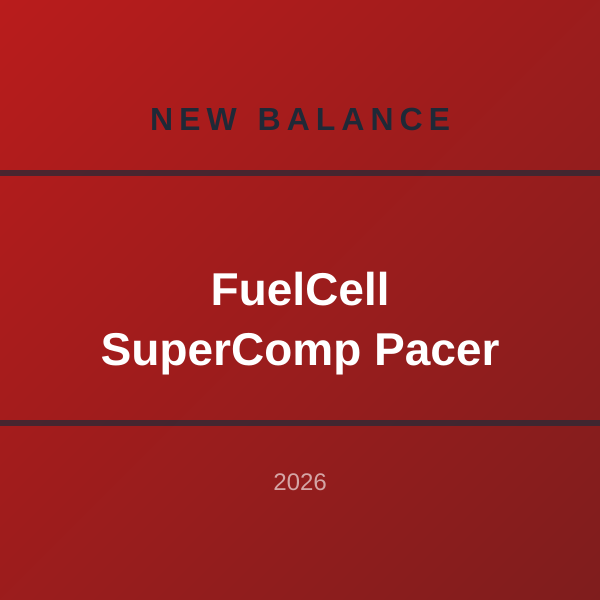 NEW BALANCE

FuelCell SuperComp Pacer

2026